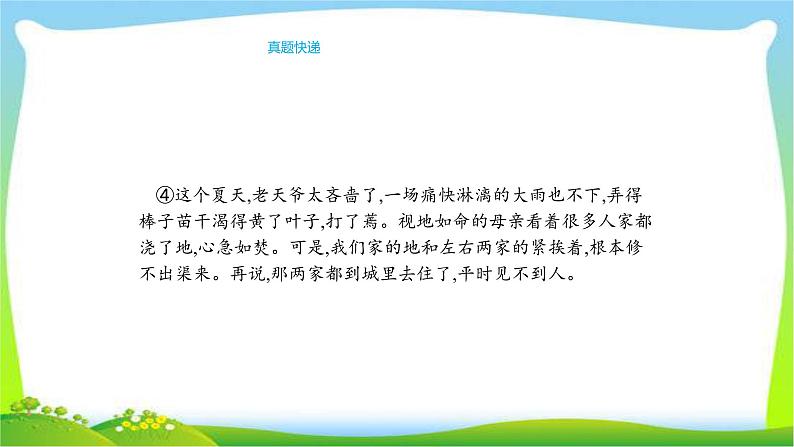 真题快递

④这个夏天,老天爷太吝啬了,一场痛快淋漓的大雨也不下,弄得棒子苗干渴得黄了叶子,打了蔫。视地如命的母亲看着很多人家都浇了地,心急如焚。可是,我们家的地和左右两家的紧挨着,根本修不出渠来。再说,那两家都到城里去住了,平时见不到人。